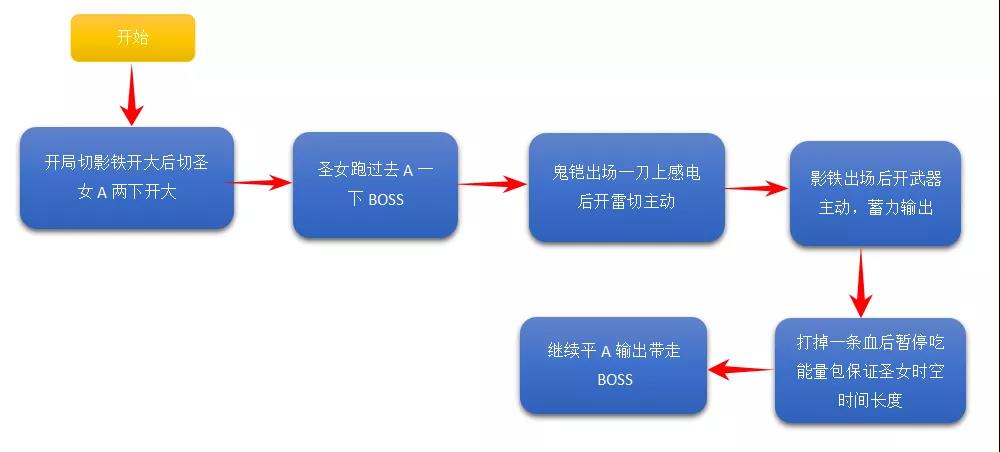 开始

开局切影铁开大后切圣女 A 两下开大

圣女跑过去 A 一下 BOSS

鬼铠出场一刀上感电后开雷切主动

影铁出场后开武器主动，蓄力输出

打掉一条血后暂停吃能量包保证圣女时空时间长度

继续平 A 输出带走 BOSS